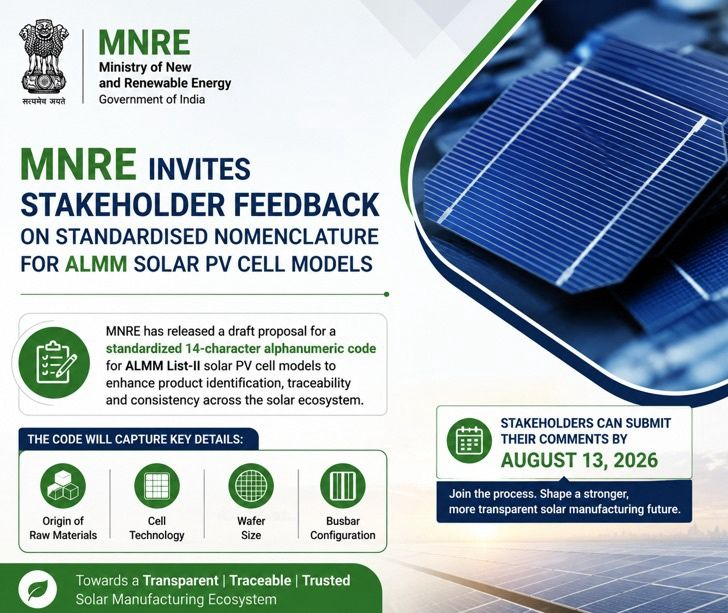 सत्यमेव जयते

MNRE
Ministry of New and Renewable Energy
Government of India

MNRE INVITES STAKEHOLDER FEEDBACK ON STANDARDISED NOMENCLATURE FOR ALMM SOLAR PV CELL MODELS

MNRE has released a draft proposal for a standardized 14-character alphanumeric code for ALMM List-II solar PV cell models to enhance product identification, traceability and consistency across the solar ecosystem.

THE CODE WILL CAPTURE KEY DETAILS:

Origin of Raw Materials

Cell Technology

Wafer Size

Busbar Configuration

STAKEHOLDERS CAN SUBMIT THEIR COMMENTS BY
AUGUST 13, 2026

Join the process. Shape a stronger, more transparent solar manufacturing future.

Towards a Transparent | Traceable | Trusted
Solar Manufacturing Ecosystem